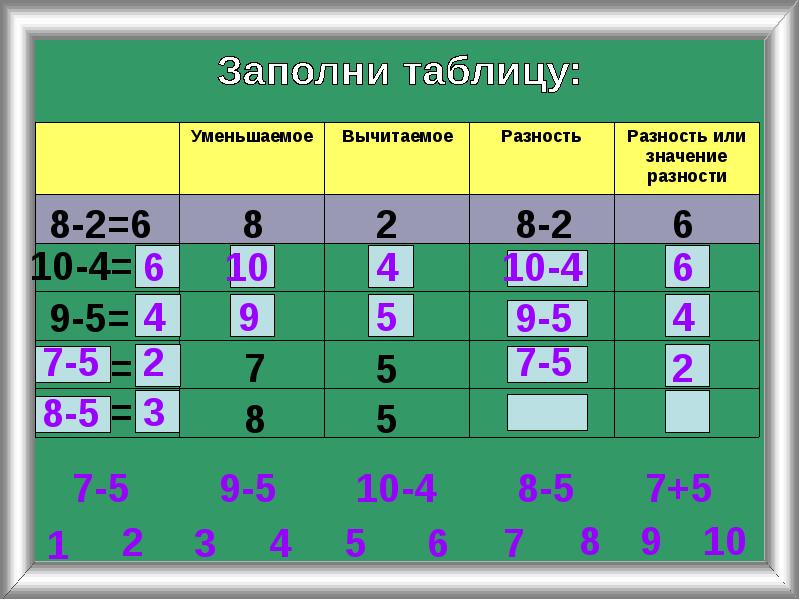 Заполни таблицу:

|  | Уменьшаемое | Вычитаемое | Разность | Разность или значение разности |
|---|---|---|---|---|
| 8-2=6 | 8 | 2 | 8-2 | 6 |
| 10-4= 6 | 10 | 4 | 10-4 | 6 |
| 9-5= 4 | 9 | 5 | 9-5 | 4 |
| 7-5 = 2 | 7 | 5 | 7-5 | 2 |
| 8-5 = 3 | 8 | 5 |  |  |

7-5 9-5 10-4 8-5 7+5

1 2 3 4 5 6 7 8 9 10